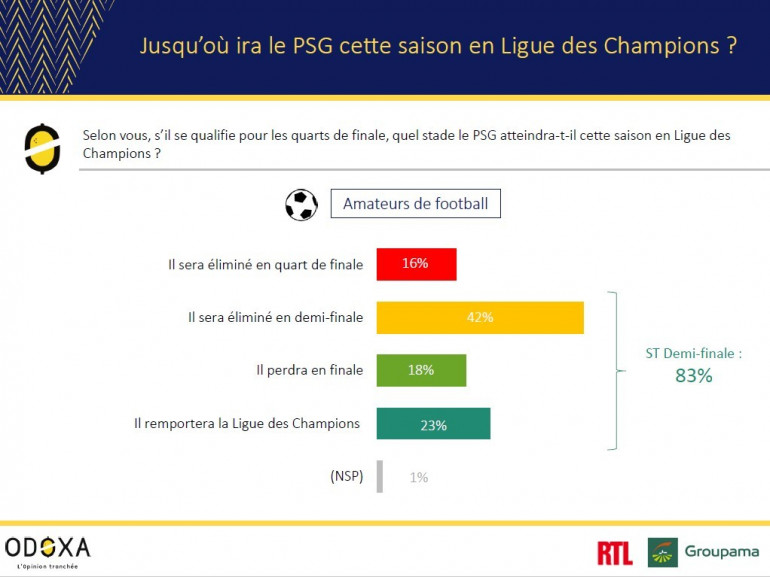 Jusqu'où ira le PSG cette saison en Ligue des Champions ?

Selon vous, s'il se qualifie pour les quarts de finale, quel stade le PSG atteindra-t-il cette saison en Ligue des Champions ?

Amateurs de football

Il sera éliminé en quart de finale 16%

Il sera éliminé en demi-finale 42%

Il perdra en finale 18%

Il remportera la Ligue des Champions 23%

(NSP) 1%

ST Demi-finale : 83%

ODOXA
L'Opinion tranchée

RTL

Groupama